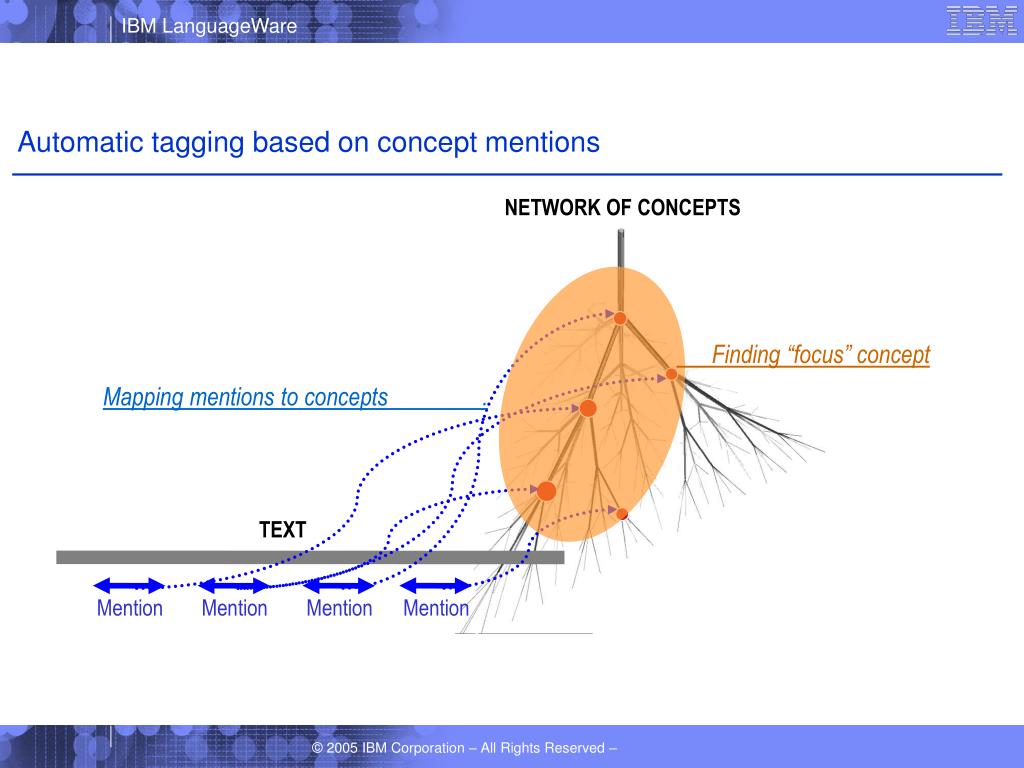 IBM LanguageWare

IBM

Automatic tagging based on concept mentions

NETWORK OF CONCEPTS

Finding “focus” concept

Mapping mentions to concepts

TEXT

Mention Mention Mention Mention

© 2005 IBM Corporation – All Rights Reserved –